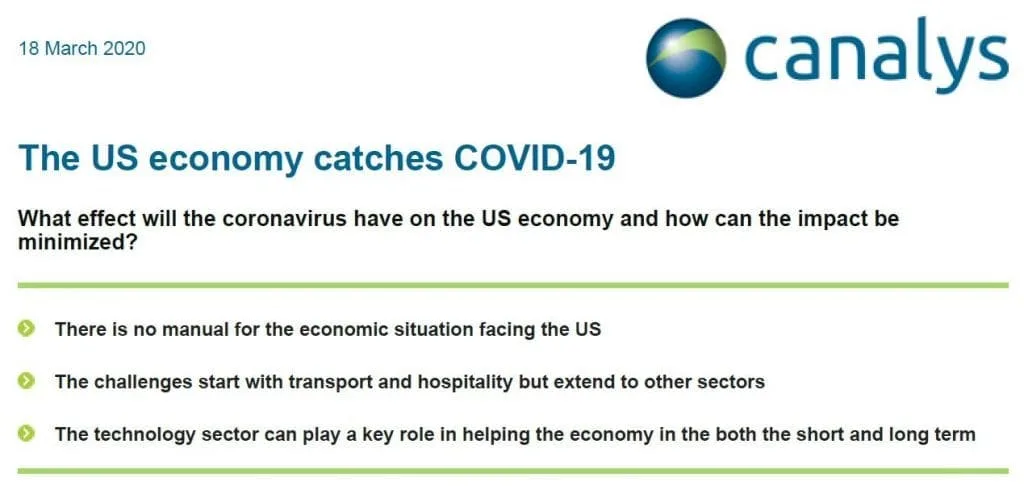 18 March 2020

canalys

The US economy catches COVID-19

What effect will the coronavirus have on the US economy and how can the impact be minimized?

There is no manual for the economic situation facing the US

The challenges start with transport and hospitality but extend to other sectors

The technology sector can play a key role in helping the economy in the both the short and long term